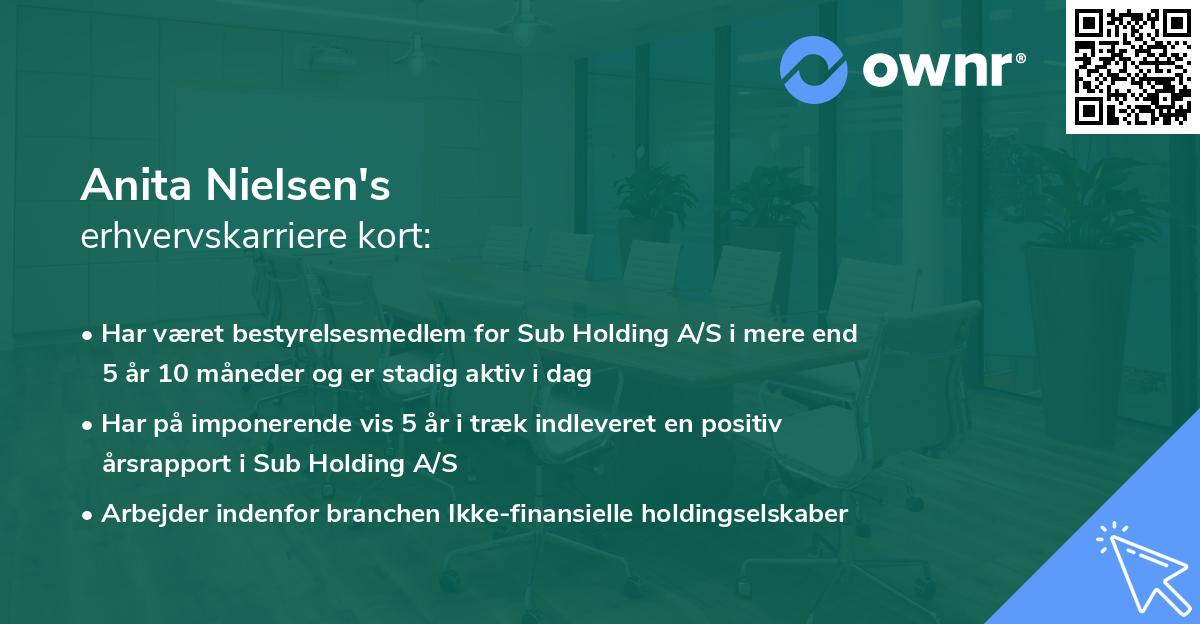 ownr®

Anita Nielsen's
erhvervskarriere kort:

• Har været bestyrelsesmedlem for Sub Holding A/S i mere end 5 år 10 måneder og er stadig aktiv i dag

• Har på imponerende vis 5 år i træk indleveret en positiv årsrapport i Sub Holding A/S

• Arbejder indenfor branchen Ikke-finansielle holdingselskaber